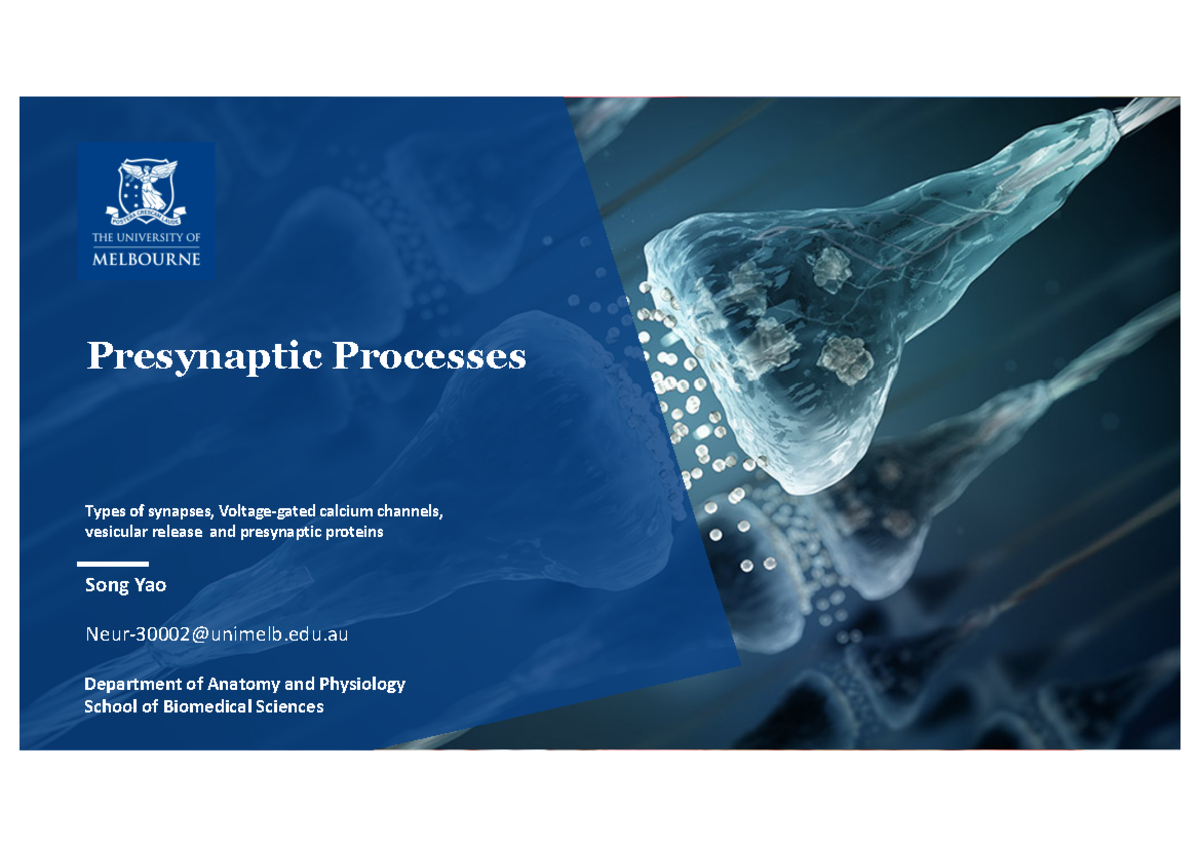 THE UNIVERSITY OF
MELBOURNE

Presynaptic Processes

Types of synapses, Voltage-gated calcium channels, vesicular release and presynaptic proteins

Song Yao

Neur-30002@unimelb.edu.au

Department of Anatomy and Physiology
School of Biomedical Sciences